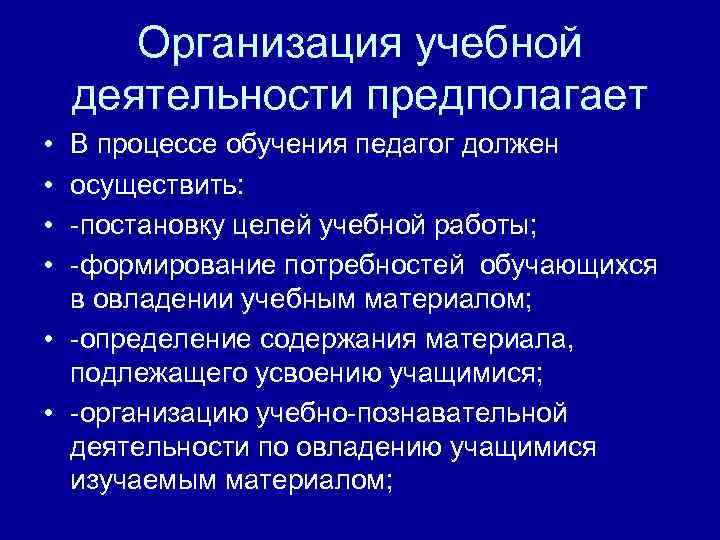 Организация учебной деятельности предполагает

• В процессе обучения педагог должен
• осуществить:
• -постановку целей учебной работы;
• -формирование потребностей обучающихся в овладении учебным материалом;
• -определение содержания материала, подлежащего усвоению учащимися;
• -организацию учебно-познавательной деятельности по овладению учащимися изучаемым материалом;